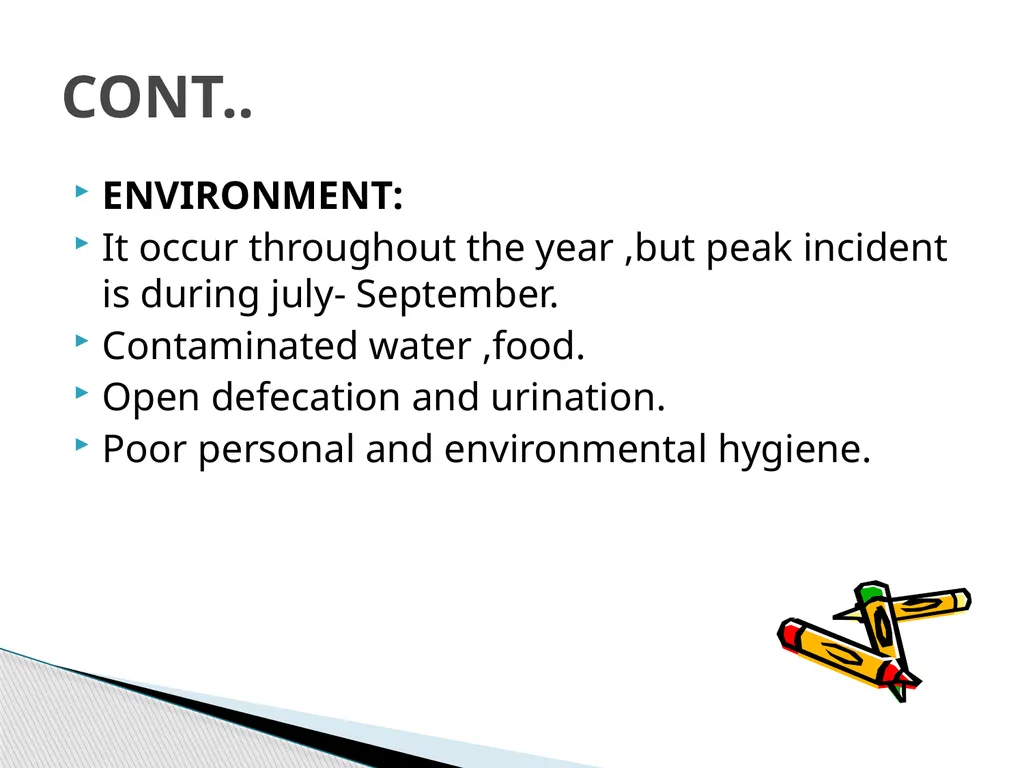 CONT..

ENVIRONMENT:

It occur throughout the year ,but peak incident is during july- September.

Contaminated water ,food.

Open defecation and urination.

Poor personal and environmental hygiene.